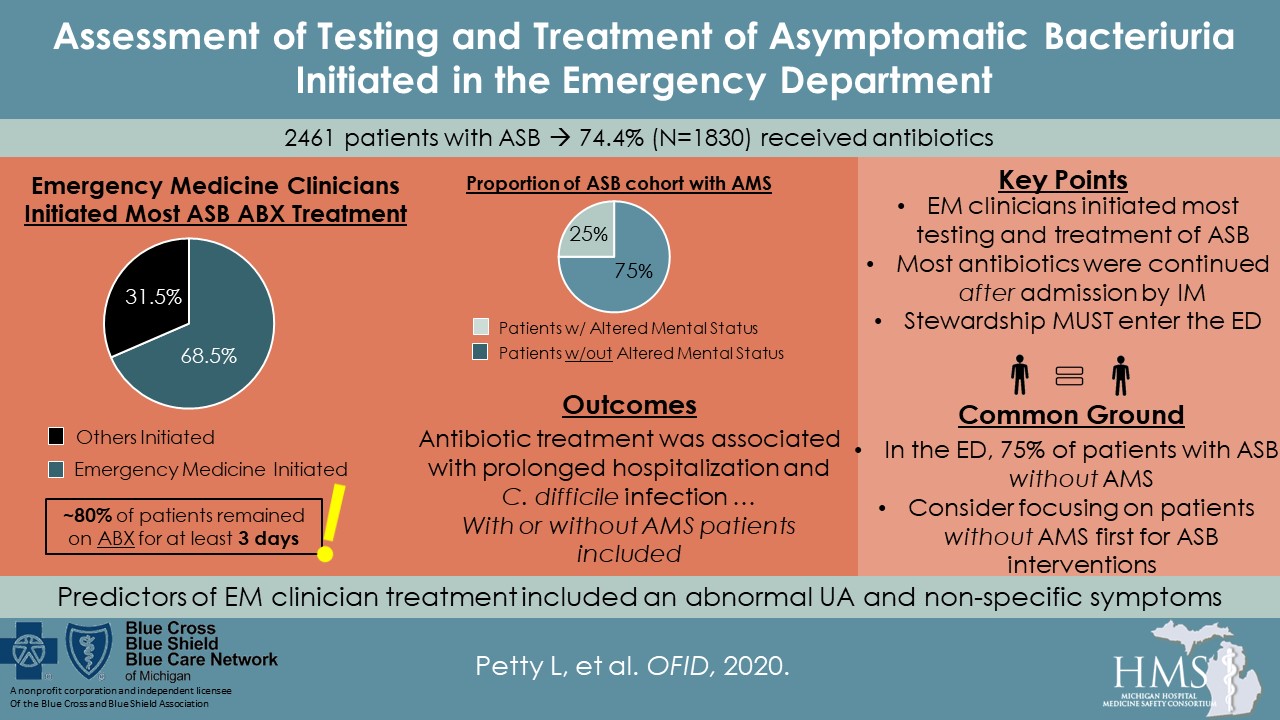 Assessment of Testing and Treatment of Asymptomatic Bacteriuria Initiated in the Emergency Department

2461 patients with ASB → 74.4% (N=1830) received antibiotics

Emergency Medicine Clinicians Initiated Most ASB ABX Treatment

31.5%

68.5%

Others Initiated

Emergency Medicine Initiated

~80% of patients remained on ABX for at least 3 days

!

Proportion of ASB cohort with AMS

25%

75%

Patients w/ Altered Mental Status

Patients w/out Altered Mental Status

Outcomes

Antibiotic treatment was associated with prolonged hospitalization and C. difficile infection … With or without AMS patients included

Key Points

• EM clinicians initiated most testing and treatment of ASB
• Most antibiotics were continued after admission by IM
• Stewardship MUST enter the ED

Common Ground

• In the ED, 75% of patients with ASB without AMS
• Consider focusing on patients without AMS first for ASB interventions

Predictors of EM clinician treatment included an abnormal UA and non-specific symptoms

Blue Cross Blue Shield Blue Care Network of Michigan

A nonprofit corporation and independent licensee Of the Blue Cross and Blue Shield Association

Petty L, et al. OFID, 2020.

HMS

MICHIGAN HOSPITAL MEDICINE SAFETY CONSORTIUM